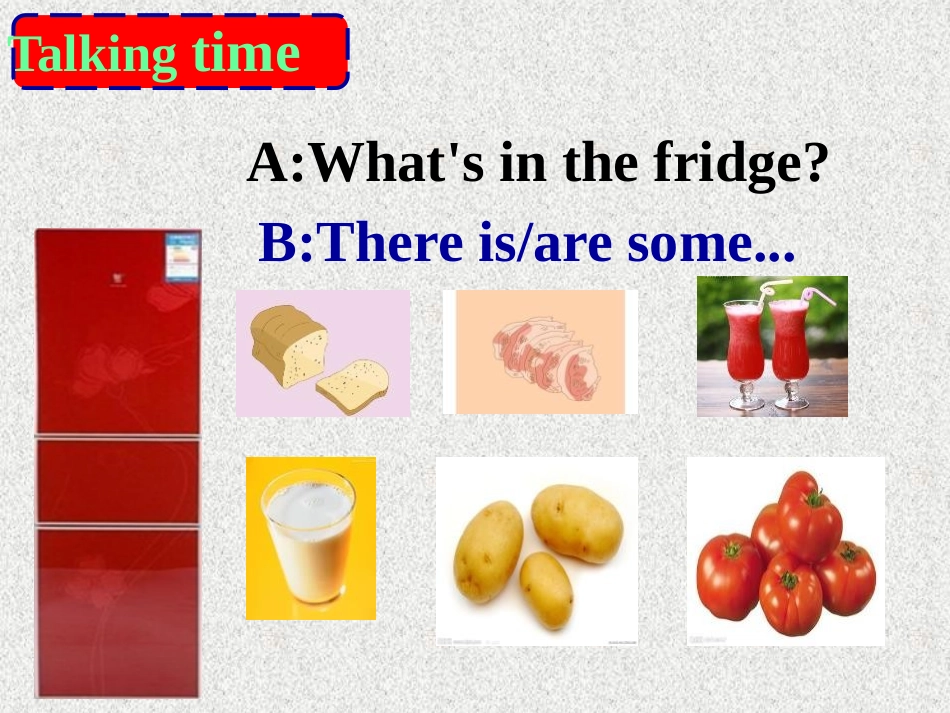 Talking time

A:What's in the fridge?

B:There is/are some...